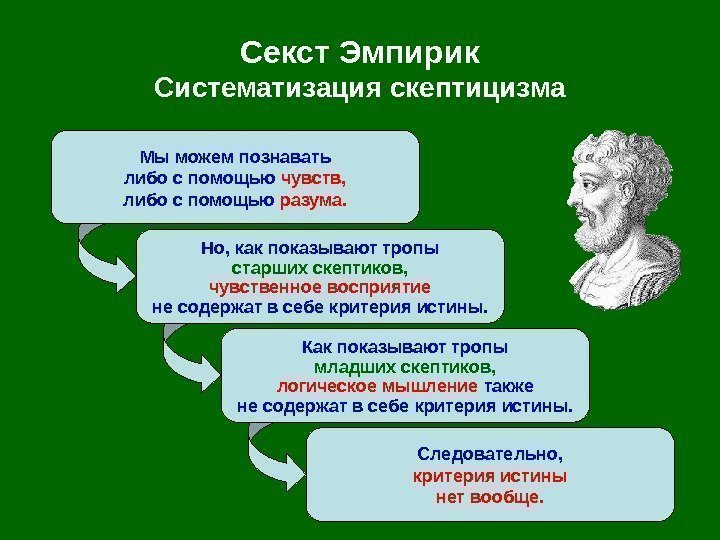 Секст Эмпирик
Систематизация скептицизма

Мы можем познавать либо с помощью чувств, либо с помощью разума.

Но, как показывают тропы старших скептиков, чувственное восприятие не содержат в себе критерия истины.

Как показывают тропы младших скептиков, логическое мышление также не содержат в себе критерия истины.

Следовательно, критерия истины нет вообще.